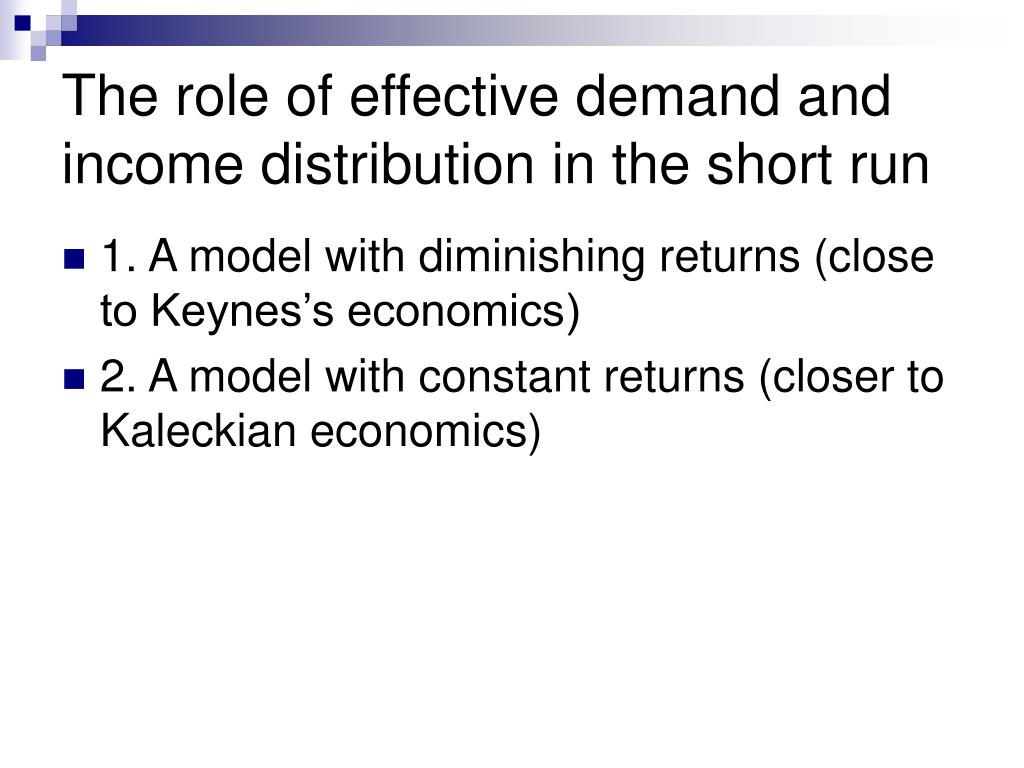 The role of effective demand and income distribution in the short run

1. A model with diminishing returns (close to Keynes’s economics)
2. A model with constant returns (closer to Kaleckian economics)